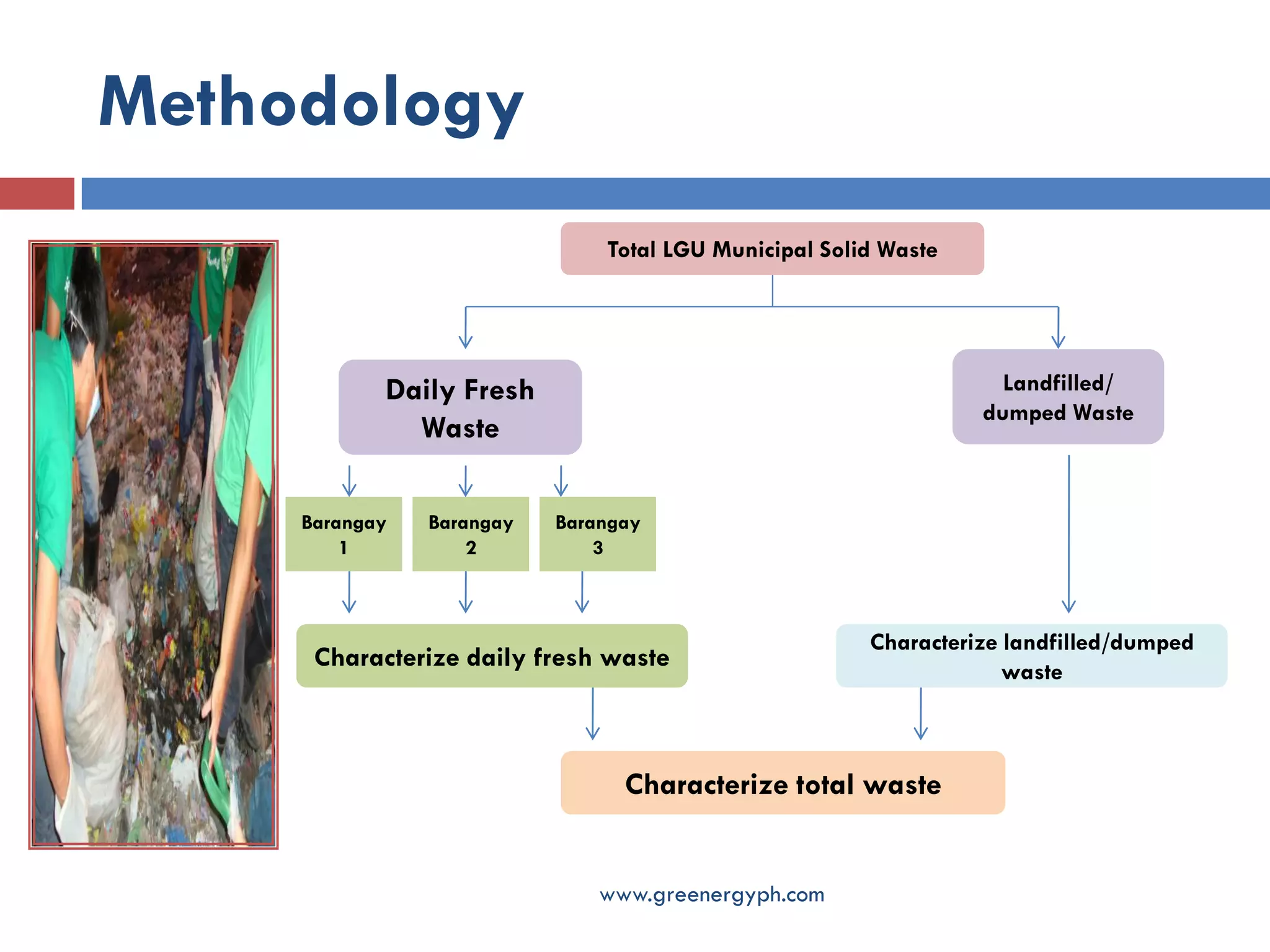 Methodology

Total LGU Municipal Solid Waste

Daily Fresh Waste

Landfilled/ dumped Waste

Barangay 1

Barangay 2

Barangay 3

Characterize daily fresh waste

Characterize landfilled/dumped waste

Characterize total waste

www.greenergyph.com